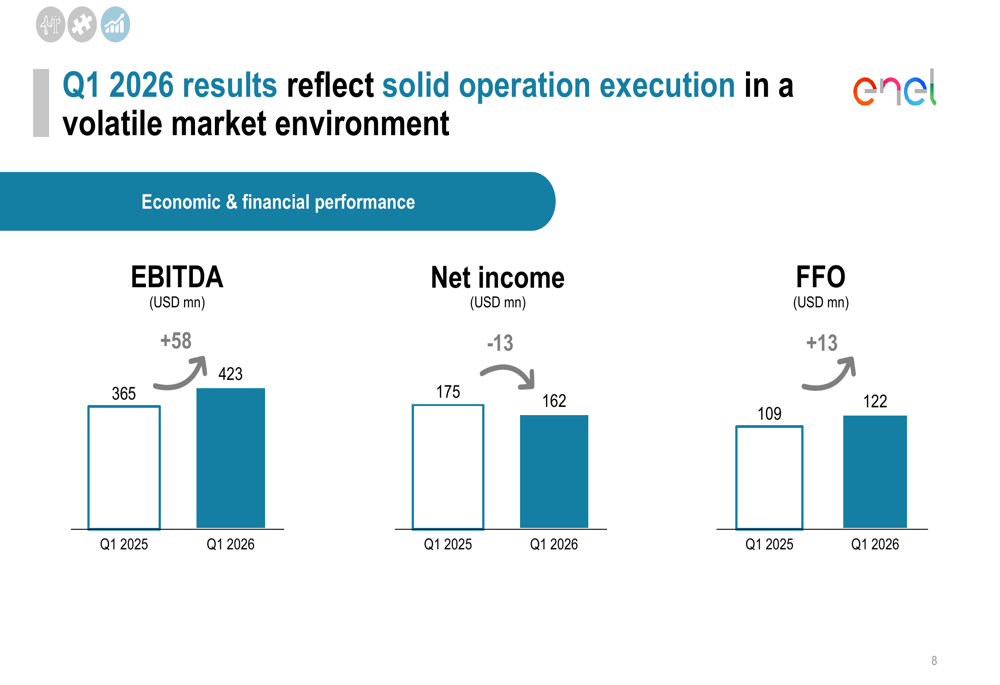 Q1 2026 results reflect solid operation execution in a volatile market environment

enel

Economic & financial performance

EBITDA
(USD mn)

+58

365

423

Q1 2025

Q1 2026

Net income
(USD mn)

-13

175

162

Q1 2025

Q1 2026

FFO
(USD mn)

+13

109

122

Q1 2025

Q1 2026

8